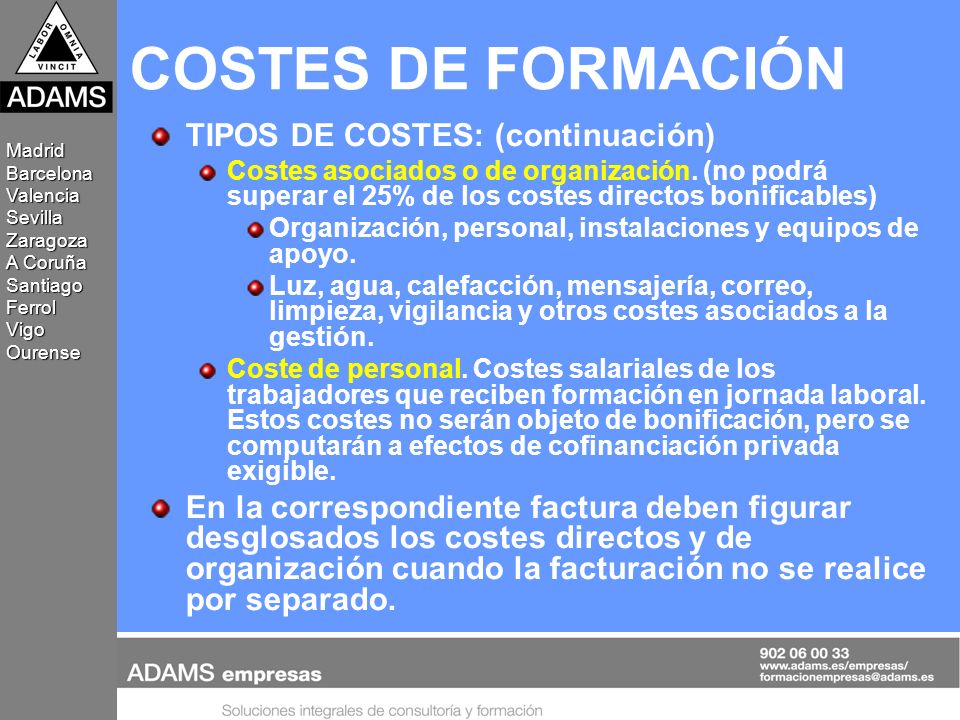 LABOR OMNIA VINCIT
ADAMS

Madrid
Barcelona
Valencia
Sevilla
Zaragoza
A Coruña
Santiago
Ferrol
Vigo
Ourense

COSTES DE FORMACIÓN

TIPOS DE COSTES: (continuación)

Costes asociados o de organización. (no podrá superar el 25% de los costes directos bonificables)

Organización, personal, instalaciones y equipos de apoyo.

Luz, agua, calefacción, mensajería, correo, limpieza, vigilancia y otros costes asociados a la gestión.

Coste de personal. Costes salariales de los trabajadores que reciben formación en jornada laboral. Estos costes no serán objeto de bonificación, pero se computarán a efectos de cofinanciación privada exigible.

En la correspondiente factura deben figurar desglosados los costes directos y de organización cuando la facturación no se realice por separado.

ADAMS empresas

902 06 00 33
www.adams.es/empresas/
formacionempresas@adams.es

Soluciones integrales de consultoría y formación